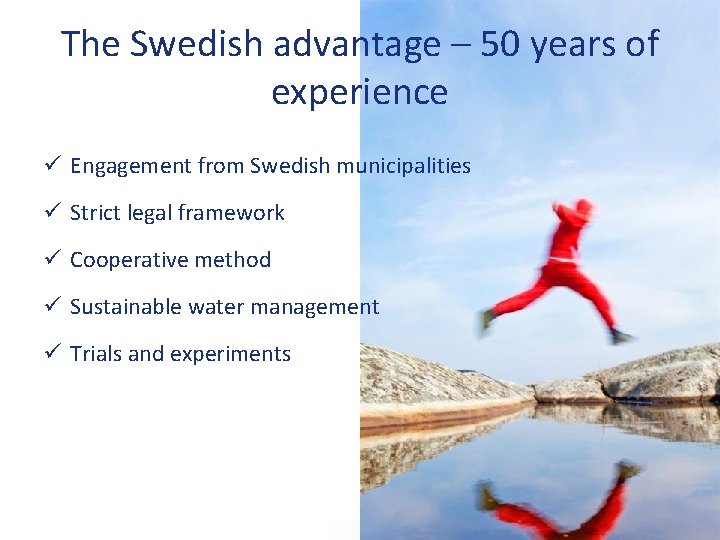 The Swedish advantage – 50 years of experience

✓ Engagement from Swedish municipalities

✓ Strict legal framework

✓ Cooperative method

✓ Sustainable water management

✓ Trials and experiments